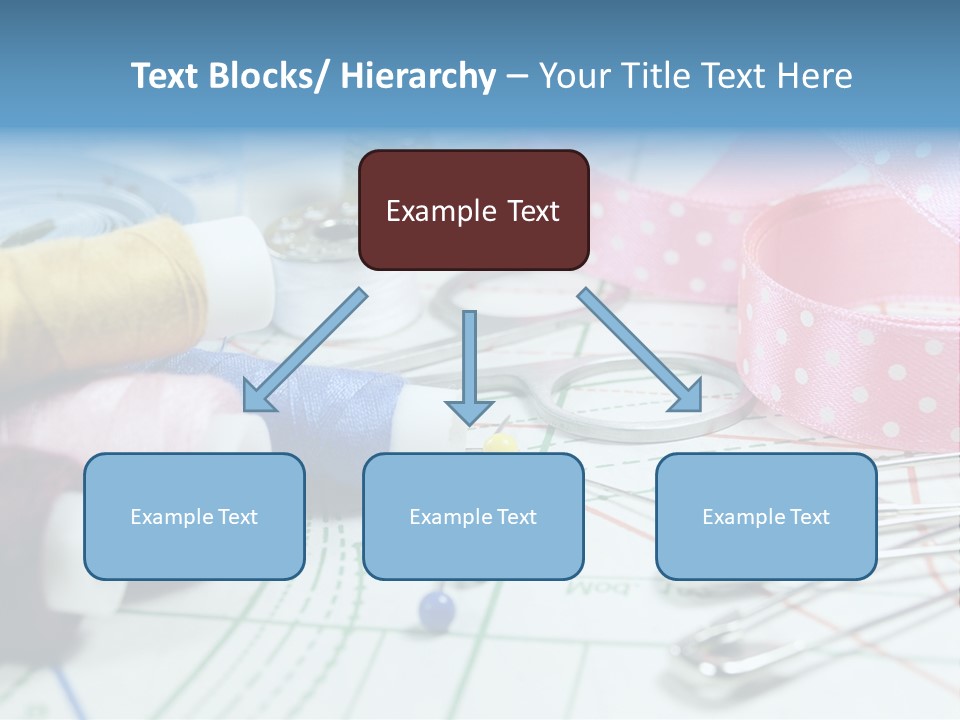 Text Blocks/ Hierarchy – Your Title Text Here

Example Text

Example Text

Example Text

Example Text